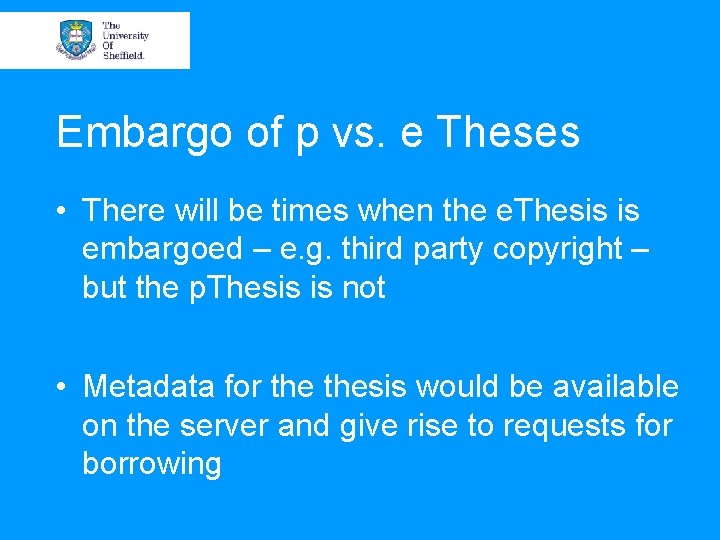 The University Of Sheffield.

Embargo of p vs. e Theses

• There will be times when the eThesis is embargoed – e.g. third party copyright – but the pThesis is not

• Metadata for the thesis would be available on the server and give rise to requests for borrowing